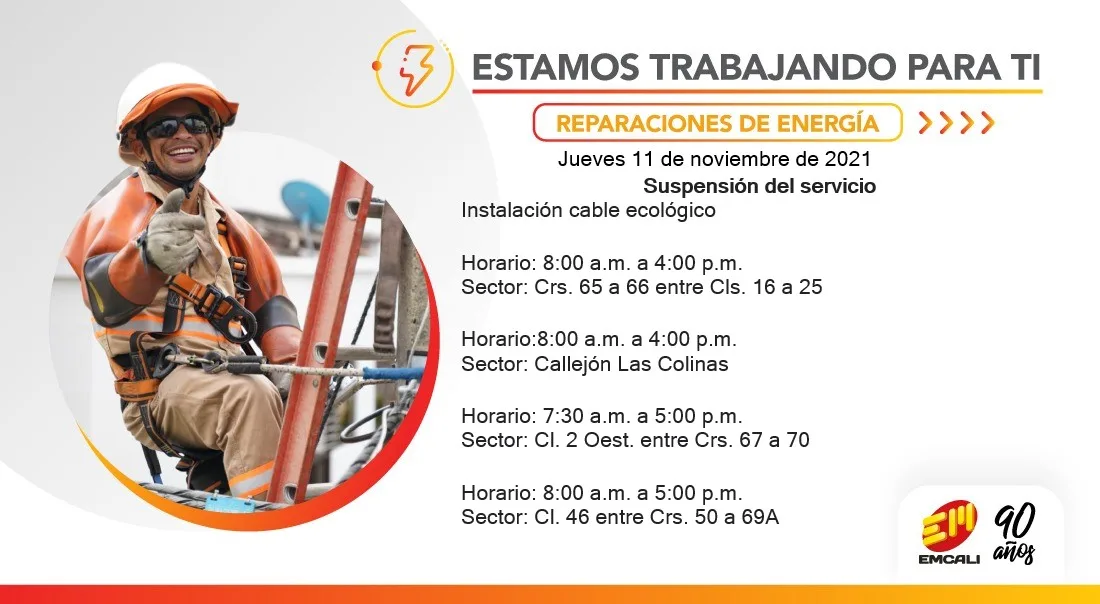 ESTAMOS TRABAJANDO PARA TI

REPARACIONES DE ENERGÍA

Jueves 11 de noviembre de 2021
Suspensión del servicio
Instalación cable ecológico

Horario: 8:00 a.m. a 4:00 p.m.
Sector: Crs. 65 a 66 entre Cls. 16 a 25

Horario:8:00 a.m. a 4:00 p.m.
Sector: Callejón Las Colinas

Horario: 7:30 a.m. a 5:00 p.m.
Sector: Cl. 2 Oest. entre Crs. 67 a 70

Horario: 8:00 a.m. a 5:00 p.m.
Sector: Cl. 46 entre Crs. 50 a 69A

EM
EMCALI
90 años